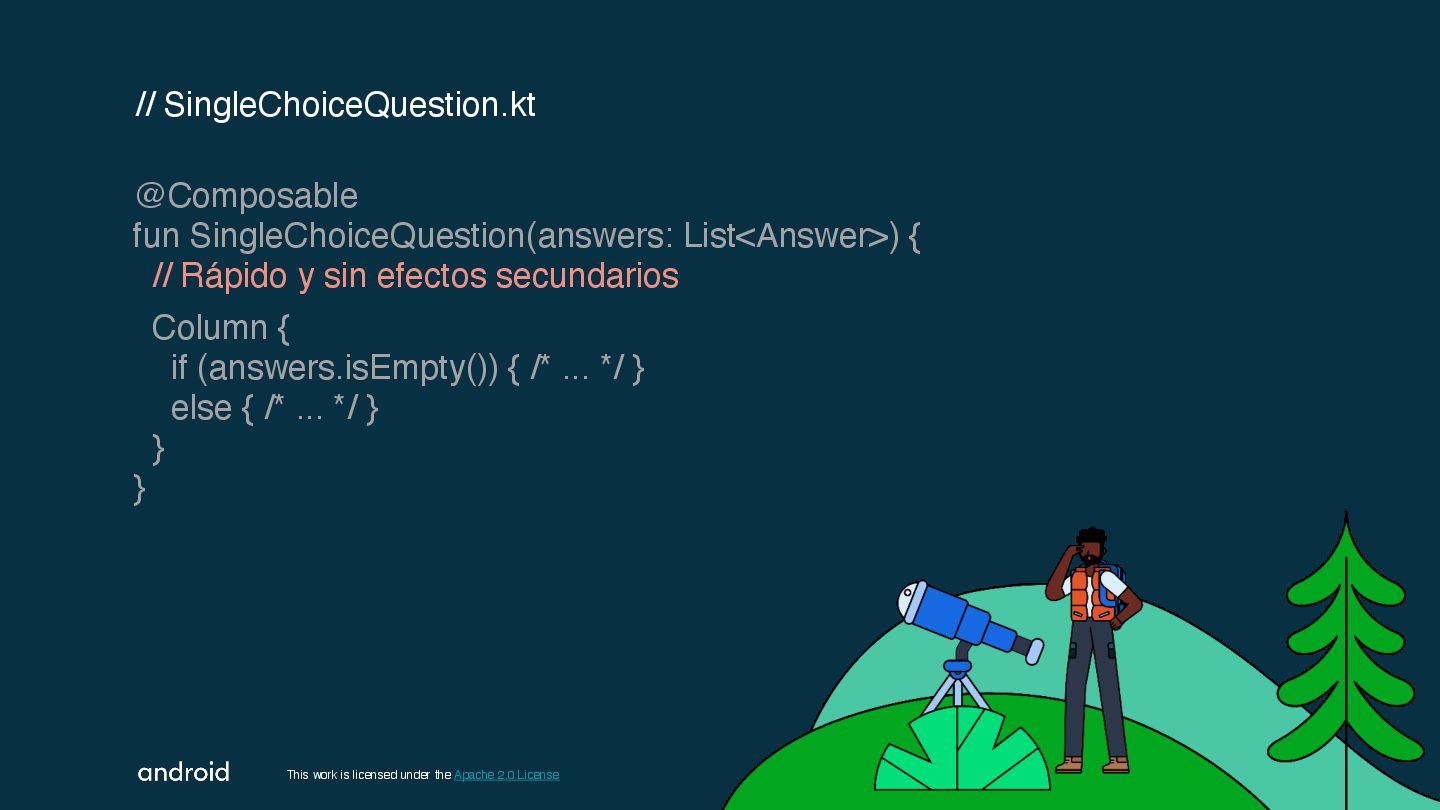 // SingleChoiceQuestion.kt

@Composable
fun SingleChoiceQuestion(answers: List<Answer>) {
  // Rápido y sin efectos secundarios
  Column {
    if (answers.isEmpty()) { /* ... */ }
    else { /* ... */ }
  }
}

android

This work is licensed under the Apache 2.0 License